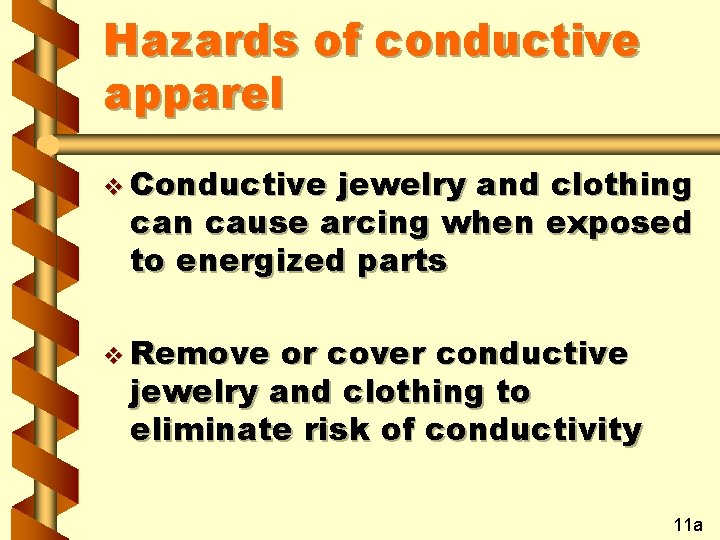 Hazards of conductive apparel

❖ Conductive jewelry and clothing can cause arcing when exposed to energized parts

❖ Remove or cover conductive jewelry and clothing to eliminate risk of conductivity

11a